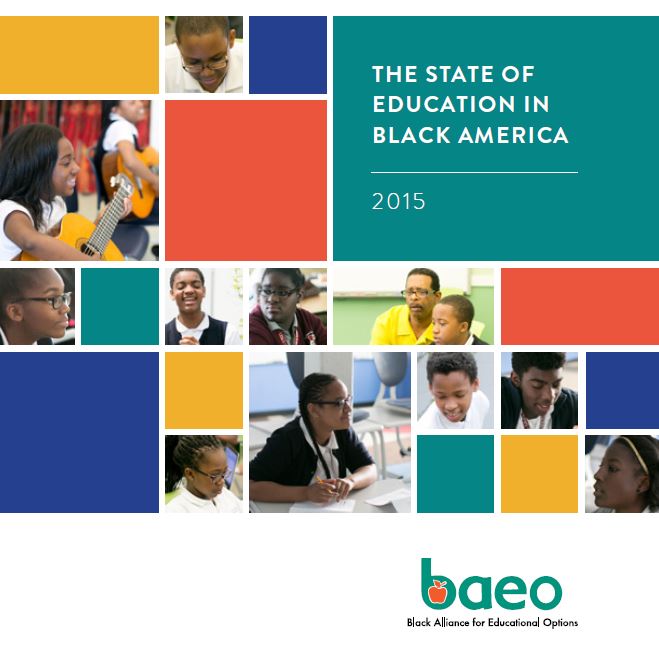 THE STATE OF EDUCATION IN BLACK AMERICA

2015

baeo
Black Alliance for Educational Options